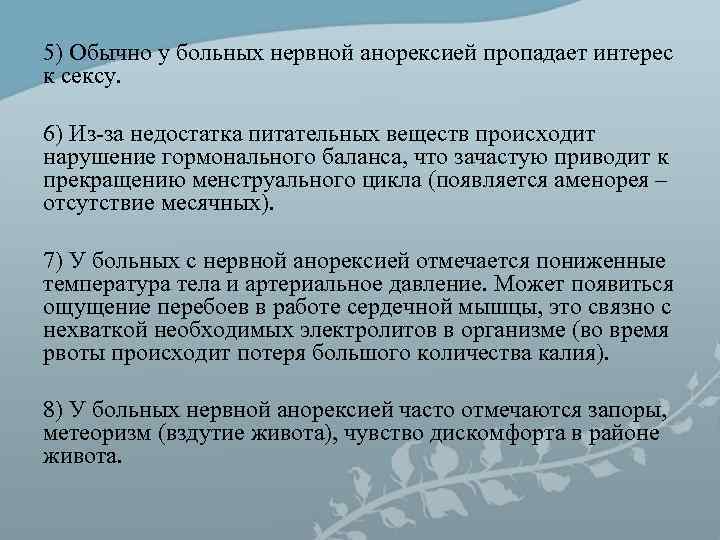 5) Обычно у больных нервной анорексией пропадает интерес к сексу.

6) Из-за недостатка питательных веществ происходит нарушение гормонального баланса, что зачастую приводит к прекращению менструального цикла (появляется аменорея – отсутствие месячных).

7) У больных с нервной анорексией отмечается пониженные температура тела и артериальное давление. Может появиться ощущение перебоев в работе сердечной мышцы, это связно с нехваткой необходимых электролитов в организме (во время рвоты происходит потеря большого количества калия).

8) У больных нервной анорексией часто отмечаются запоры, метеоризм (вздутие живота), чувство дискомфорта в районе живота.